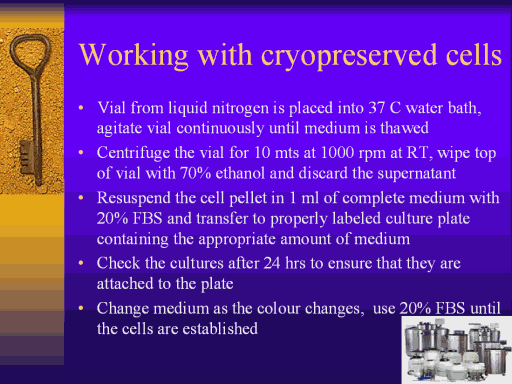 Working with cryopreserved cells

• Vial from liquid nitrogen is placed into 37 C water bath, agitate vial continuously until medium is thawed
• Centrifuge the vial for 10 mts at 1000 rpm at RT, wipe top of vial with 70% ethanol and discard the supernatant
• Resuspend the cell pellet in 1 ml of complete medium with 20% FBS and transfer to properly labeled culture plate containing the appropriate amount of medium
• Check the cultures after 24 hrs to ensure that they are attached to the plate
• Change medium as the colour changes, use 20% FBS until the cells are established